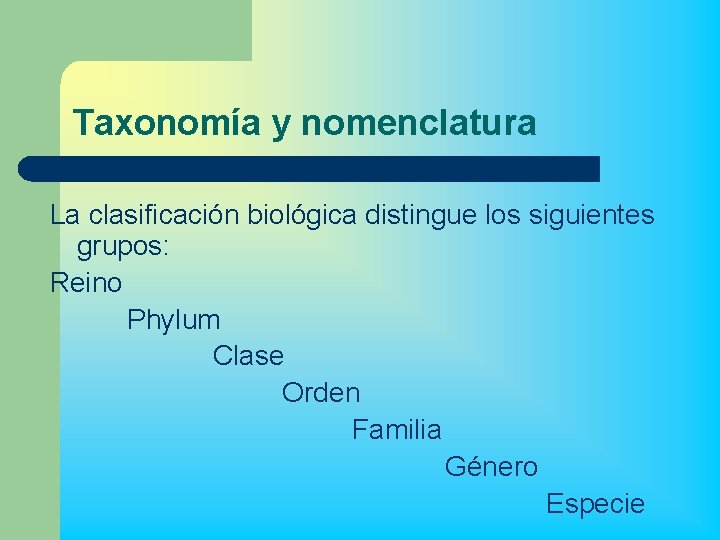 Taxonomía y nomenclatura

La clasificación biológica distingue los siguientes grupos:

Reino

Phylum

Clase

Orden

Familia

Género

Especie